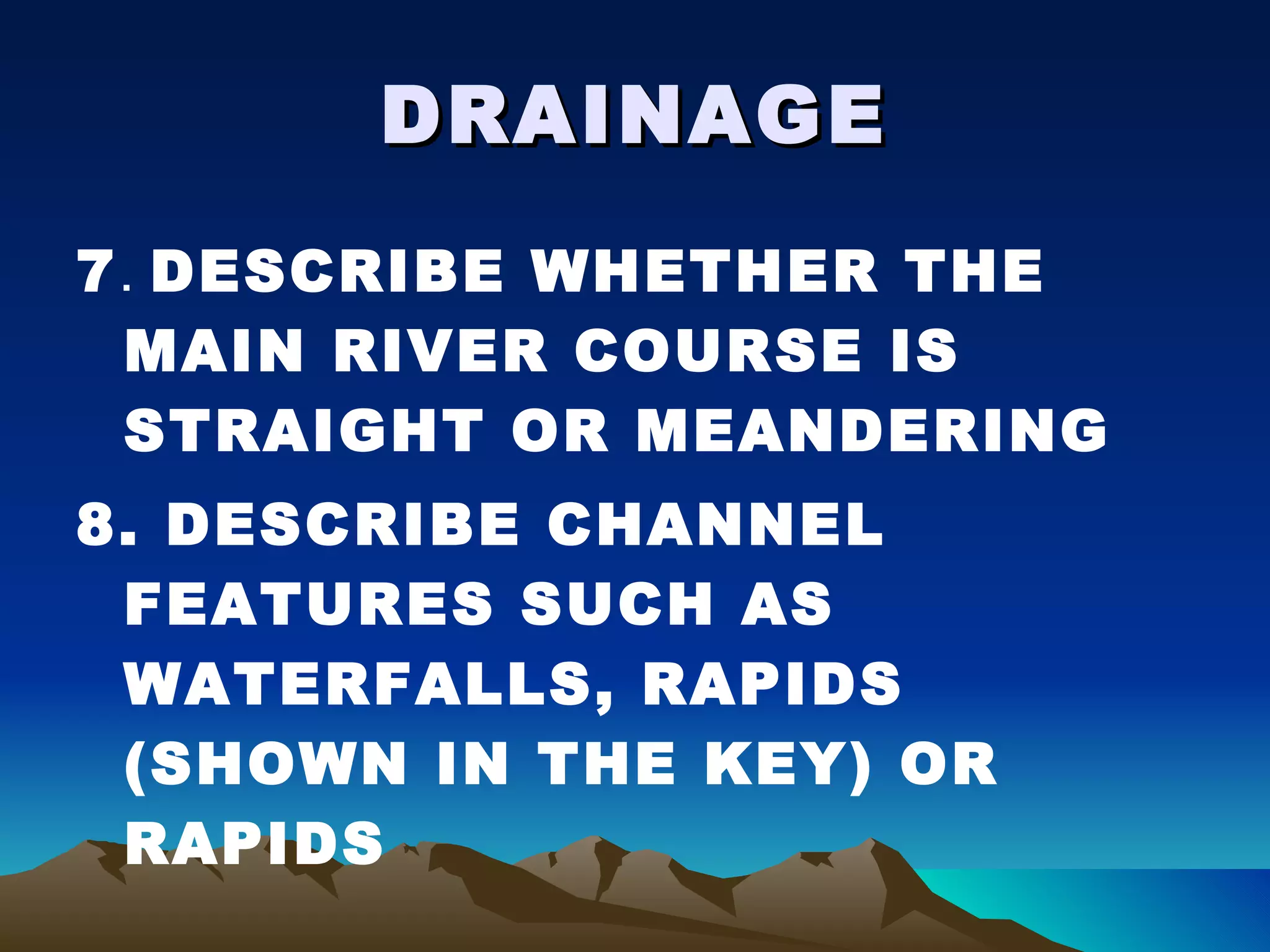 DRAINAGE

7. DESCRIBE WHETHER THE MAIN RIVER COURSE IS STRAIGHT OR MEANDERING

8. DESCRIBE CHANNEL FEATURES SUCH AS WATERFALLS, RAPIDS (SHOWN IN THE KEY) OR RAPIDS